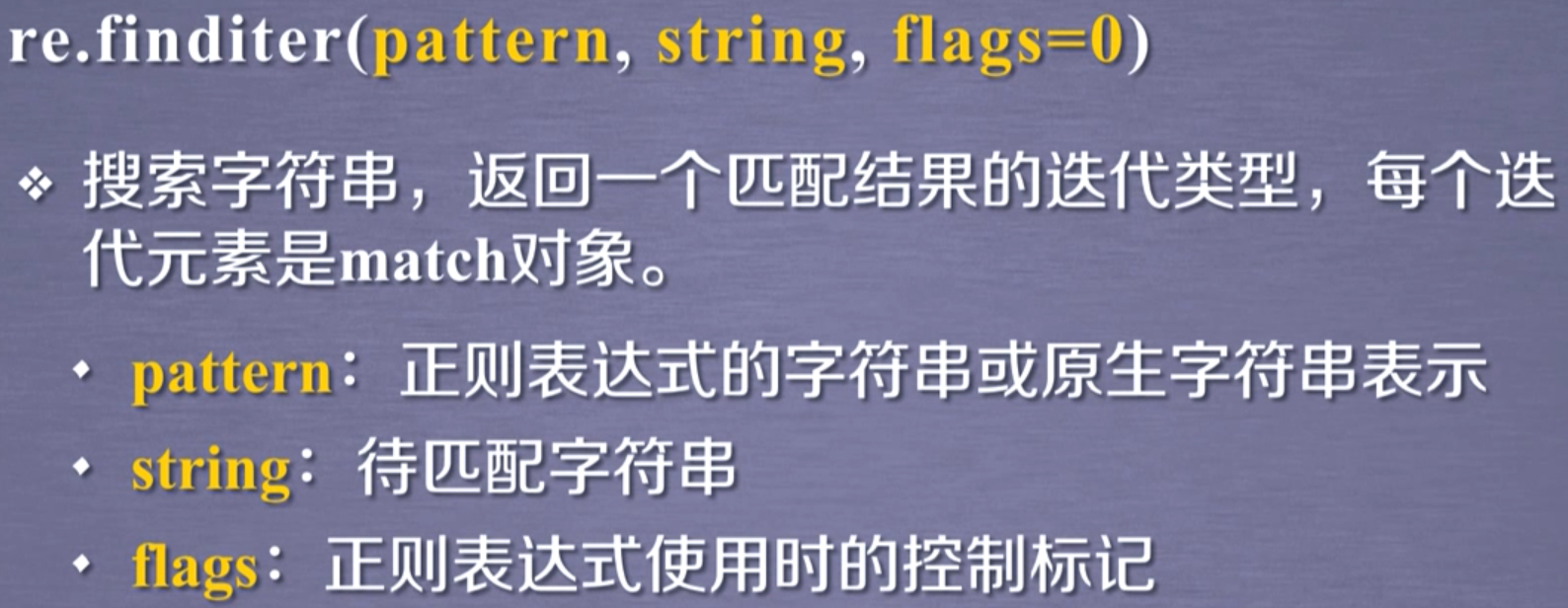 re.finditer(pattern, string, flags=0)

❖ 搜索字符串，返回一个匹配结果的迭代类型，每个迭代元素是match对象。

• pattern：正则表达式的字符串或原生字符串表示

• string：待匹配字符串

• flags：正则表达式使用时的控制标记